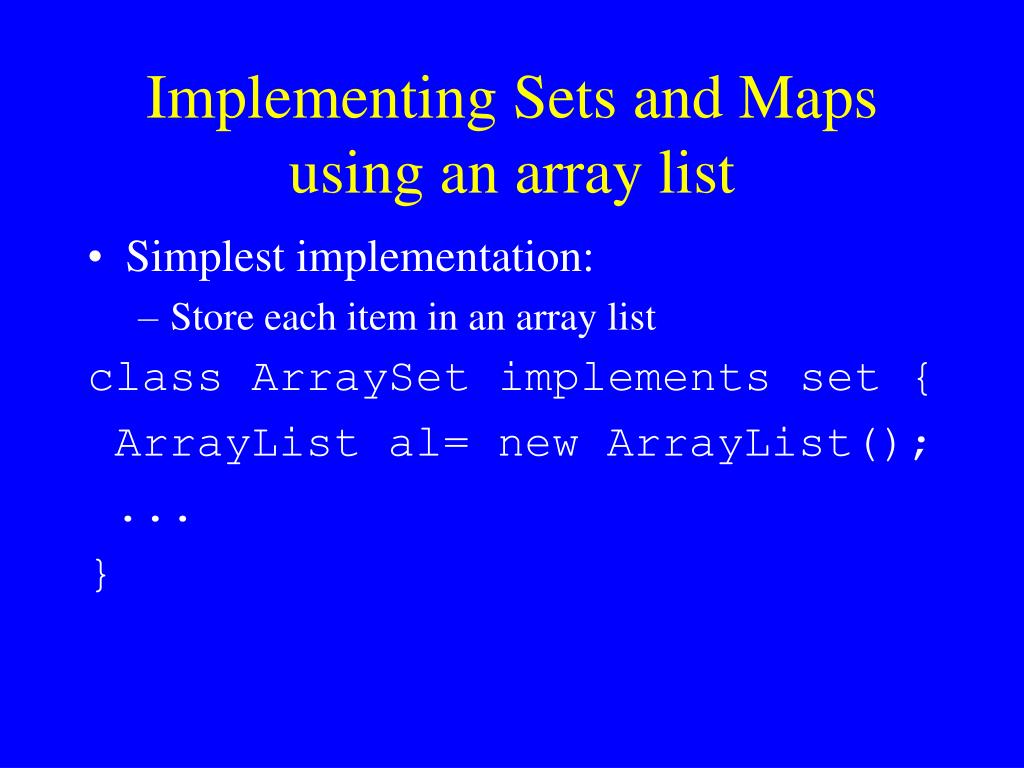 Implementing Sets and Maps using an array list

• Simplest implementation:

– Store each item in an array list

class ArraySet implements set {
 ArrayList al= new ArrayList();
 ...
}